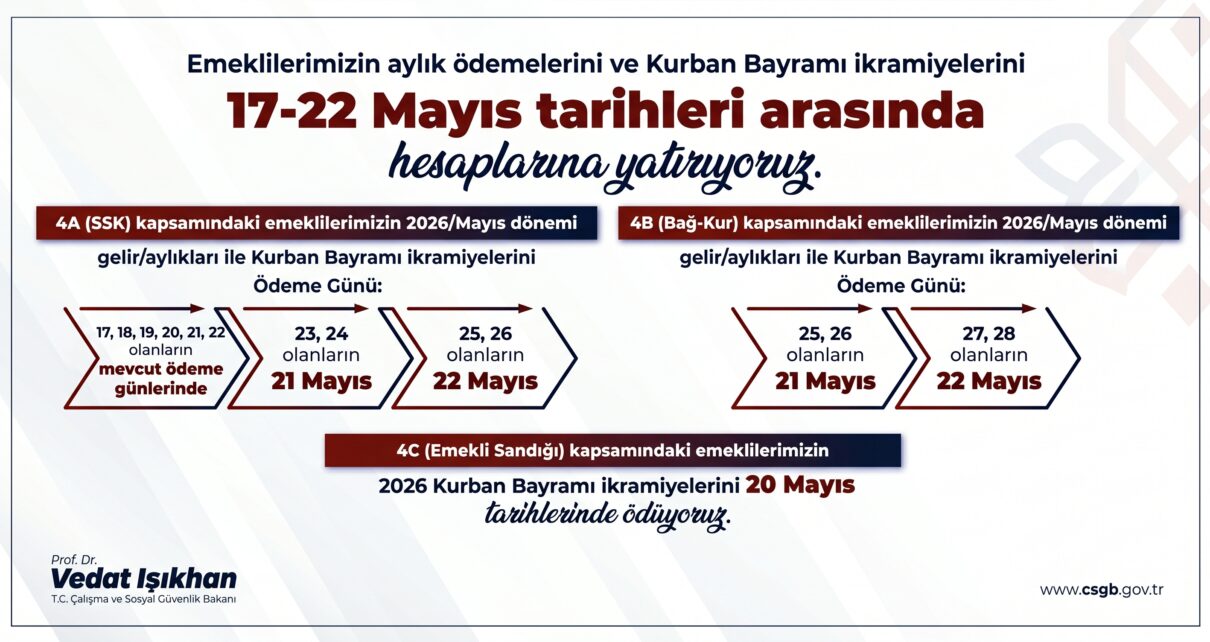 Emeklilerimizin aylık ödemelerini ve Kurban Bayramı ikramiyelerini

17-22 Mayıs tarihleri arasında

hesaplarına yatırıyoruz.

4A (SSK) kapsamındaki emeklilerimizin 2026/Mayıs dönemi

gelir/aylıkları ile Kurban Bayramı ikramiyelerini

Ödeme Günü:

17, 18, 19, 20, 21, 22 olanların mevcut ödeme günlerinde

23, 24 olanların 21 Mayıs

25, 26 olanların 22 Mayıs

4B (Bağ-Kur) kapsamındaki emeklilerimizin 2026/Mayıs dönemi

gelir/aylıkları ile Kurban Bayramı ikramiyelerini

Ödeme Günü:

25, 26 olanların 21 Mayıs

27, 28 olanların 22 Mayıs

4C (Emekli Sandığı) kapsamındaki emeklilerimizin

2026 Kurban Bayramı ikramiyelerini 20 Mayıs

tarihlerinde ödüyoruz.

Prof. Dr.
Vedat Işıkhan
T.C. Çalışma ve Sosyal Güvenlik Bakanı

www.csgb.gov.tr